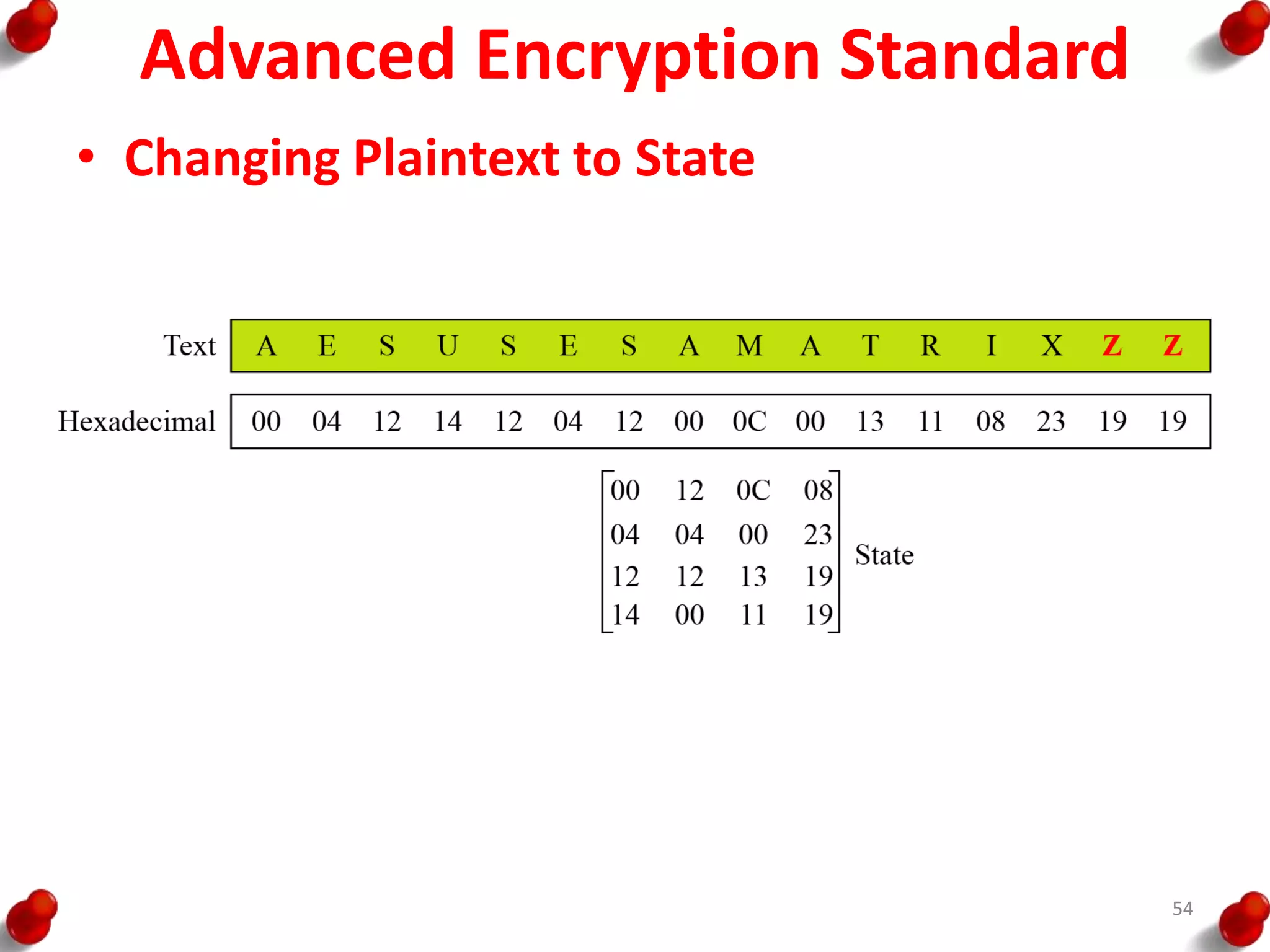 Advanced Encryption Standard

• Changing Plaintext to State

| Text | A | E | S | U | S | E | S | A | M | A | T | R | I | X | Z | Z |
|---|---|---|---|---|---|---|---|---|---|---|---|---|---|---|---|---|
| Hexadecimal | 00 | 04 | 12 | 14 | 12 | 04 | 12 | 00 | 0C | 00 | 13 | 11 | 08 | 23 | 19 | 19 |

$\begin{bmatrix} 00 & 12 & 0C & 08 \\ 04 & 04 & 00 & 23 \\ 12 & 12 & 13 & 19 \\ 14 & 00 & 11 & 19 \end{bmatrix}$ State

54